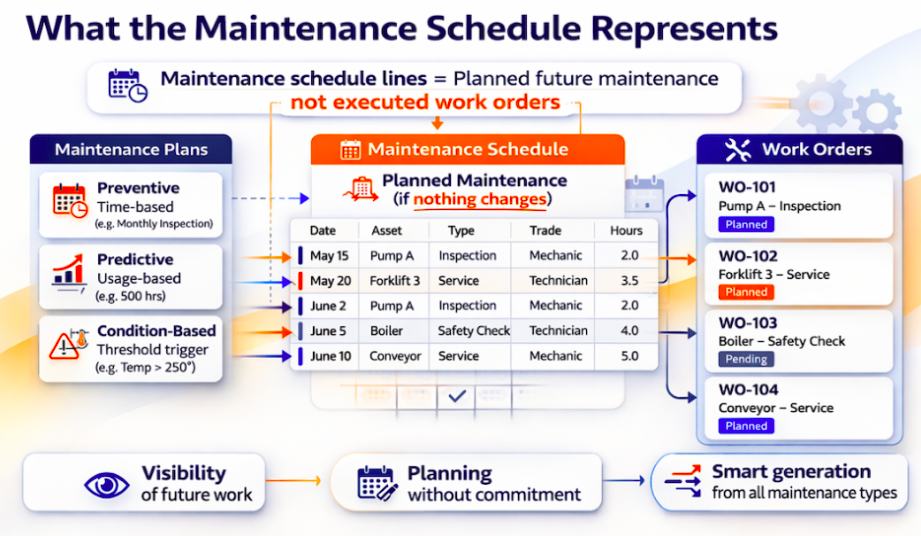 What the Maintenance Schedule Represents

Maintenance schedule lines = Planned future maintenance
not executed work orders

Maintenance Plans

Preventive
Time-based
(e.g. Monthly Inspection)

Predictive
Usage-based
(e.g. 500 hrs)

Condition-Based
Threshold trigger
(e.g. Temp > 250°)

Maintenance Schedule

Planned Maintenance
(if nothing changes)

| Date | Asset | Type | Trade | Hours |
|---|---|---|---|---|
| May 15 | Pump A | Inspection | Mechanic | 2.0 |
| May 20 | Forklift 3 | Service | Technician | 3.5 |
| June 2 | Pump A | Inspection | Mechanic | 2.0 |
| June 5 | Boiler | Safety Check | Technician | 4.0 |
| June 10 | Conveyor | Service | Mechanic | 5.0 |

Work Orders

WO-101
Pump A – Inspection
Planned

WO-102
Forklift 3 – Service
Planned

WO-103
Boiler – Safety Check
Pending

WO-104
Conveyor – Service
Planned

Visibility
of future work

Planning
without commitment

Smart generation
from all maintenance types